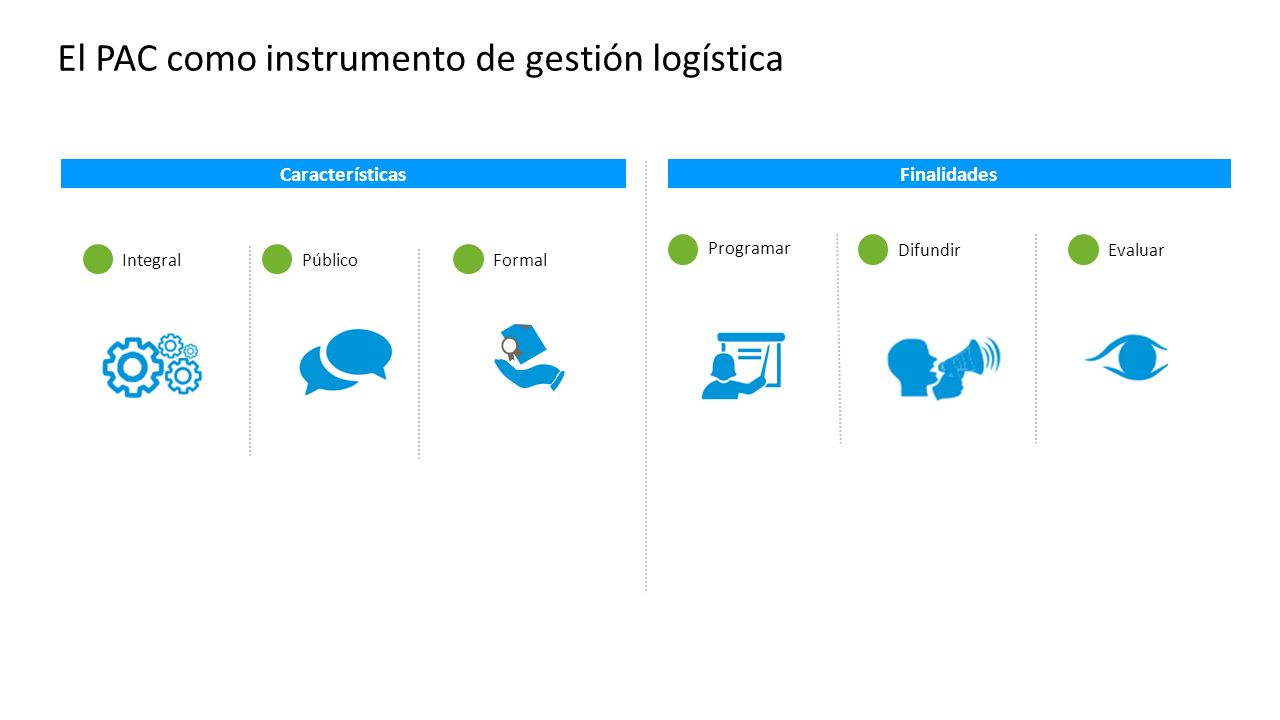 El PAC como instrumento de gestión logística

Características

Integral

Público

Formal

Finalidades

Programar

Difundir

Evaluar